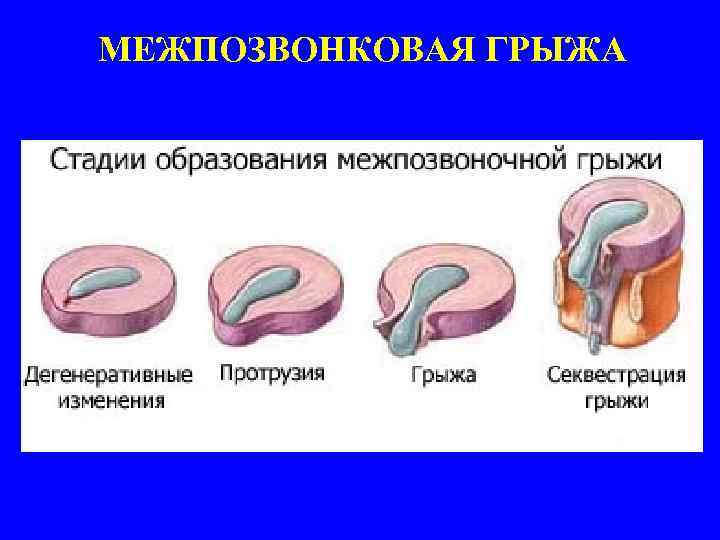 МЕЖПОЗВОНКОВАЯ ГРЫЖА

Стадии образования межпозвоночной грыжи

Дегенеративные изменения

Протрузия

Грыжа

Секвестрация грыжи